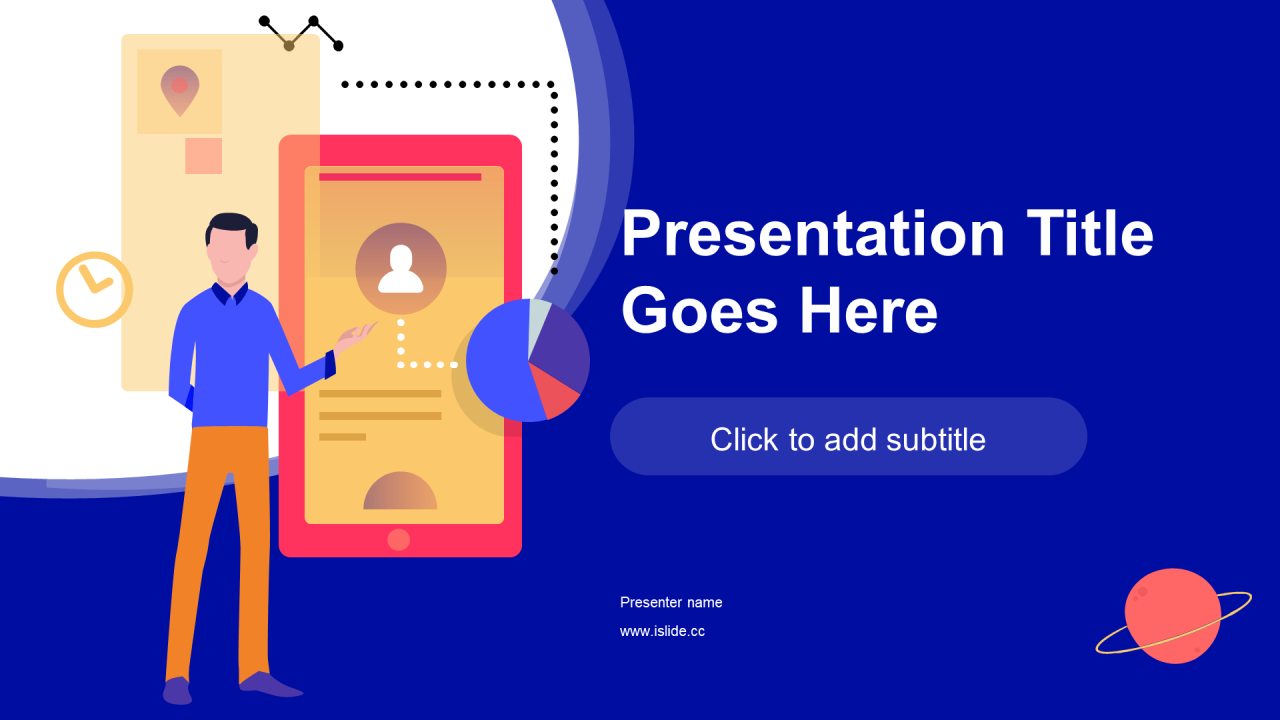 Presentation Title Goes Here

Click to add subtitle

Presenter name

www.islide.cc